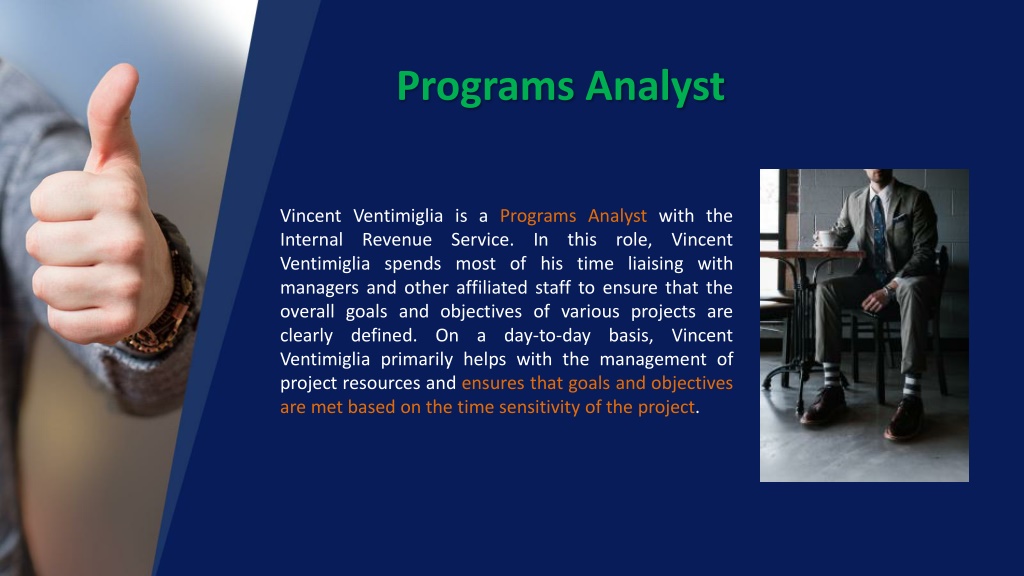 Programs Analyst

Vincent Ventimiglia is a Programs Analyst with the Internal Revenue Service. In this role, Vincent Ventimiglia spends most of his time liaising with managers and other affiliated staff to ensure that the overall goals and objectives of various projects are clearly defined. On a day-to-day basis, Vincent Ventimiglia primarily helps with the management of project resources and ensures that goals and objectives are met based on the time sensitivity of the project.